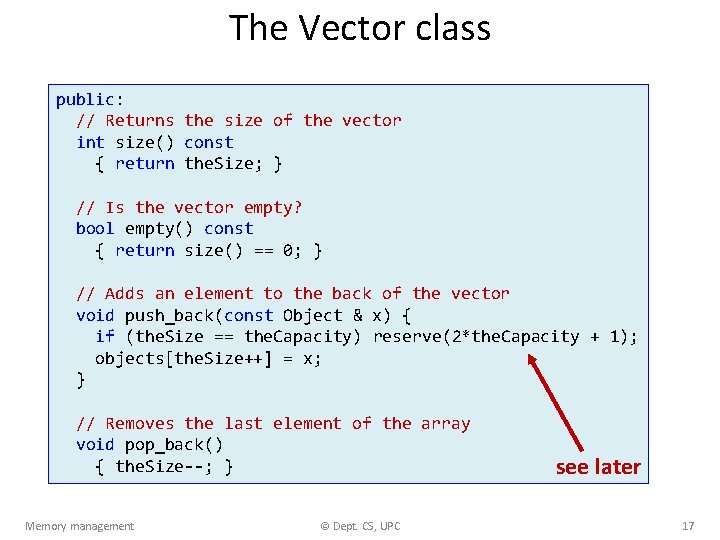 The Vector class

public:
  // Returns the size of the vector
  int size() const
    { return theSize; }

  // Is the vector empty?
  bool empty() const
    { return size() == 0; }

  // Adds an element to the back of the vector
  void push_back(const Object & x) {
    if (theSize == theCapacity) reserve(2*theCapacity + 1);
    objects[theSize++] = x;
  }

  // Removes the last element of the array
  void pop_back()
    { theSize--; }

see later

Memory management

© Dept. CS, UPC

17